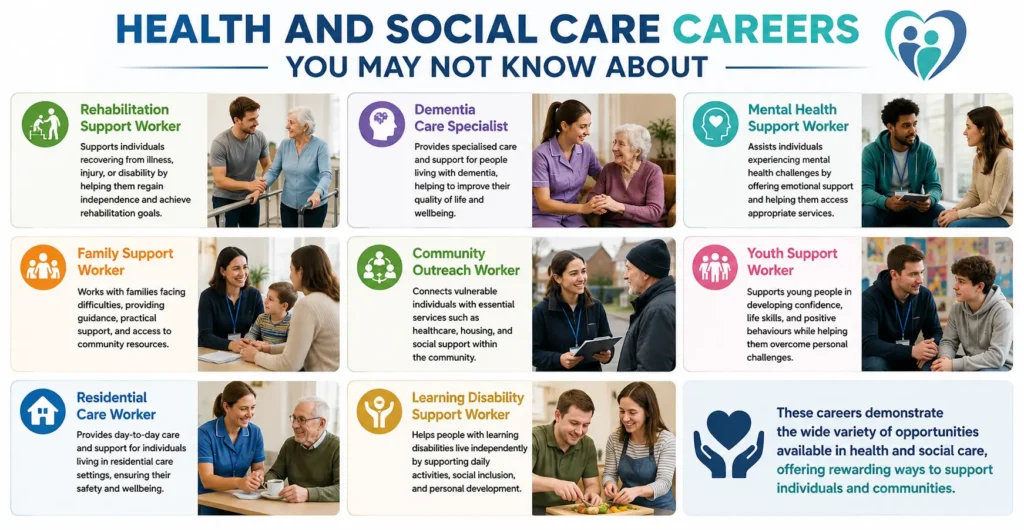 HEALTH AND SOCIAL CARE CAREERS
YOU MAY NOT KNOW ABOUT

Rehabilitation Support Worker
Supports individuals recovering from illness, injury, or disability by helping them regain independence and achieve rehabilitation goals.

Dementia Care Specialist
Provides specialised care and support for people living with dementia, helping to improve their quality of life and wellbeing.

Mental Health Support Worker
Assists individuals experiencing mental health challenges by offering emotional support and helping them access appropriate services.

Family Support Worker
Works with families facing difficulties, providing guidance, practical support, and access to community resources.

Community Outreach Worker
Connects vulnerable individuals with essential services such as healthcare, housing, and social support within the community.

Youth Support Worker
Supports young people in developing confidence, life skills, and positive behaviours while helping them overcome personal challenges.

Residential Care Worker
Provides day-to-day care and support for individuals living in residential care settings, ensuring their safety and wellbeing.

Learning Disability Support Worker
Helps people with learning disabilities live independently by supporting daily activities, social inclusion, and personal development.

These careers demonstrate the wide variety of opportunities available in health and social care, offering rewarding ways to support individuals and communities.